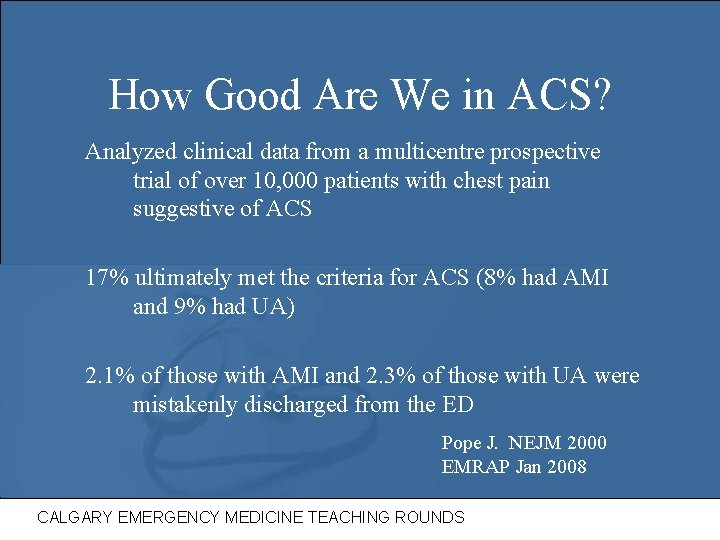 How Good Are We in ACS?

Analyzed clinical data from a multicentre prospective trial of over 10,000 patients with chest pain suggestive of ACS

17% ultimately met the criteria for ACS (8% had AMI and 9% had UA)

2.1% of those with AMI and 2.3% of those with UA were mistakenly discharged from the ED

Pope J. NEJM 2000
EMRAP Jan 2008

CALGARY EMERGENCY MEDICINE TEACHING ROUNDS